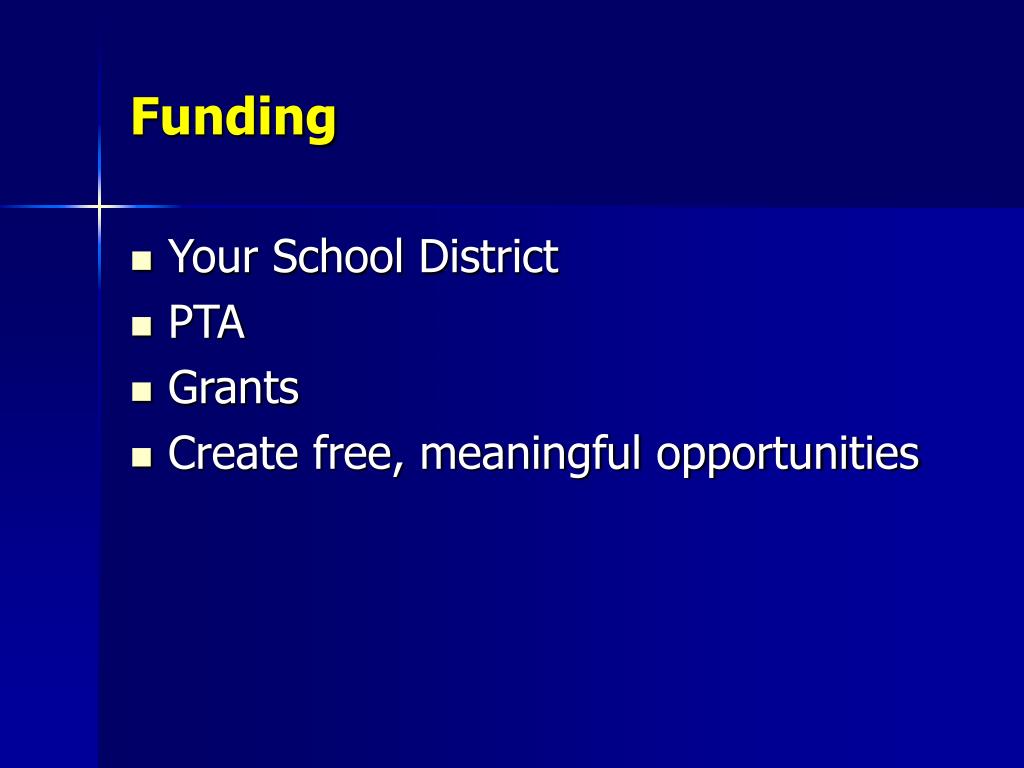 Funding

- Your School District
- PTA
- Grants
- Create free, meaningful opportunities